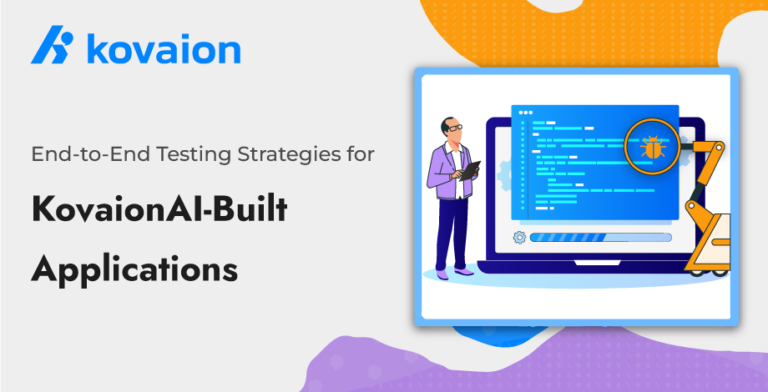 kovaion

End-to-End Testing Strategies for

KovaionAI-Built Applications